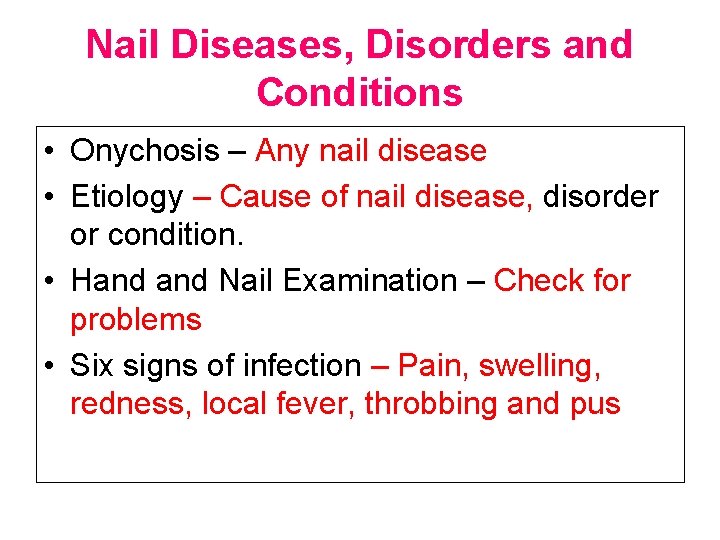 Nail Diseases, Disorders and Conditions

• Onychosis – Any nail disease
• Etiology – Cause of nail disease, disorder or condition.
• Hand and Nail Examination – Check for problems
• Six signs of infection – Pain, swelling, redness, local fever, throbbing and pus